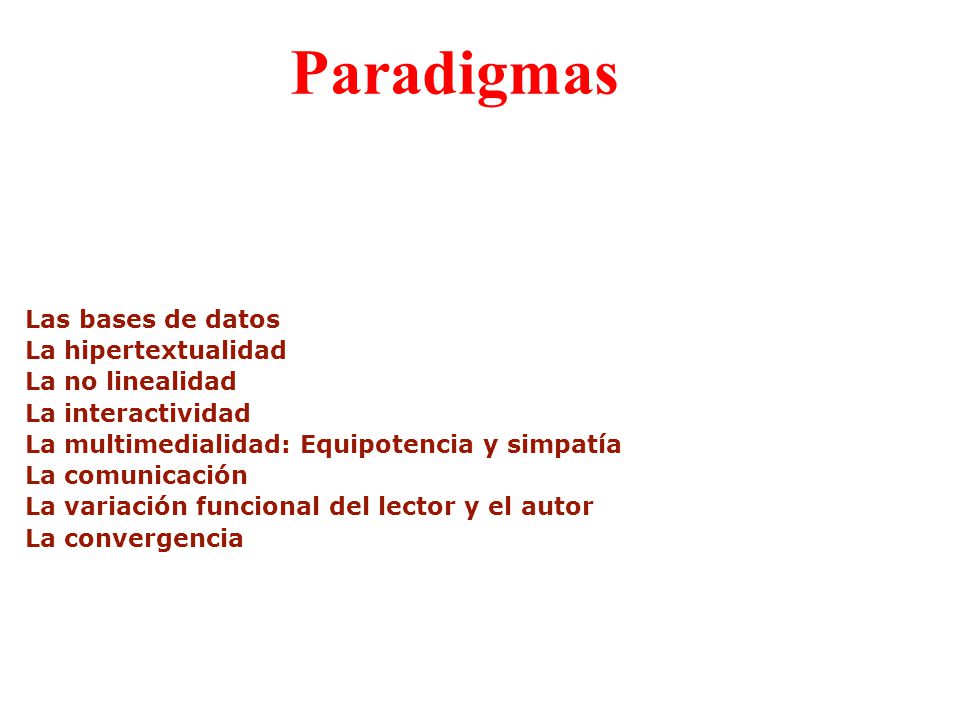 Paradigmas

Las bases de datos
La hipertextualidad
La no linealidad
La interactividad
La multimedialidad: Equipotencia y simpatía
La comunicación
La variación funcional del lector y el autor
La convergencia